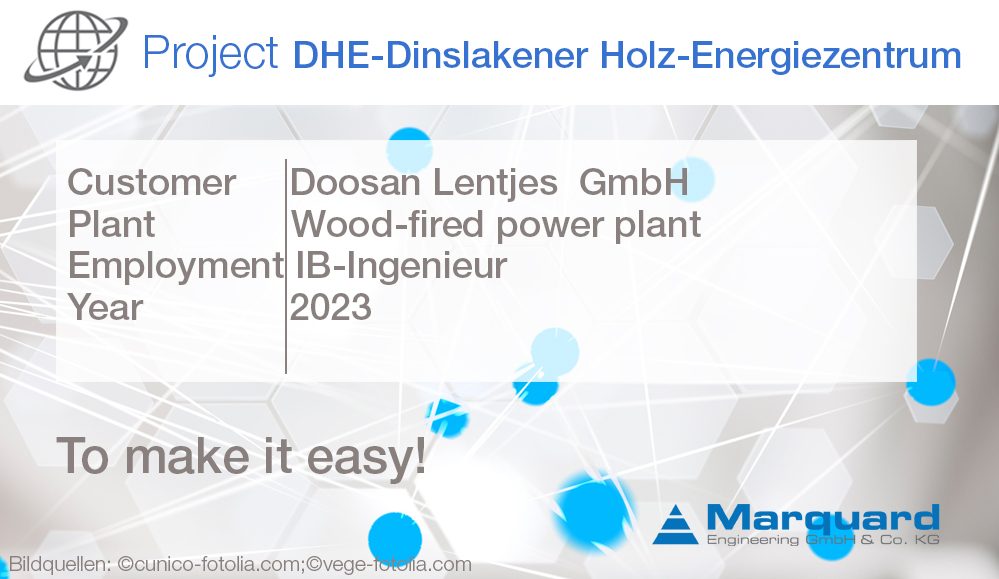 Project DHE-Dinslakener Holz-Energiezentrum

| Customer | Doosan Lentjes GmbH |
|---|---|
| Plant | Wood-fired power plant |
| Employment | IB-Ingenieur |
| Year | 2023 |

To make it easy!

Marquard
Engineering GmbH & Co. KG

Bildquellen: ©cunico-fotolia.com;©vege-fotolia.com